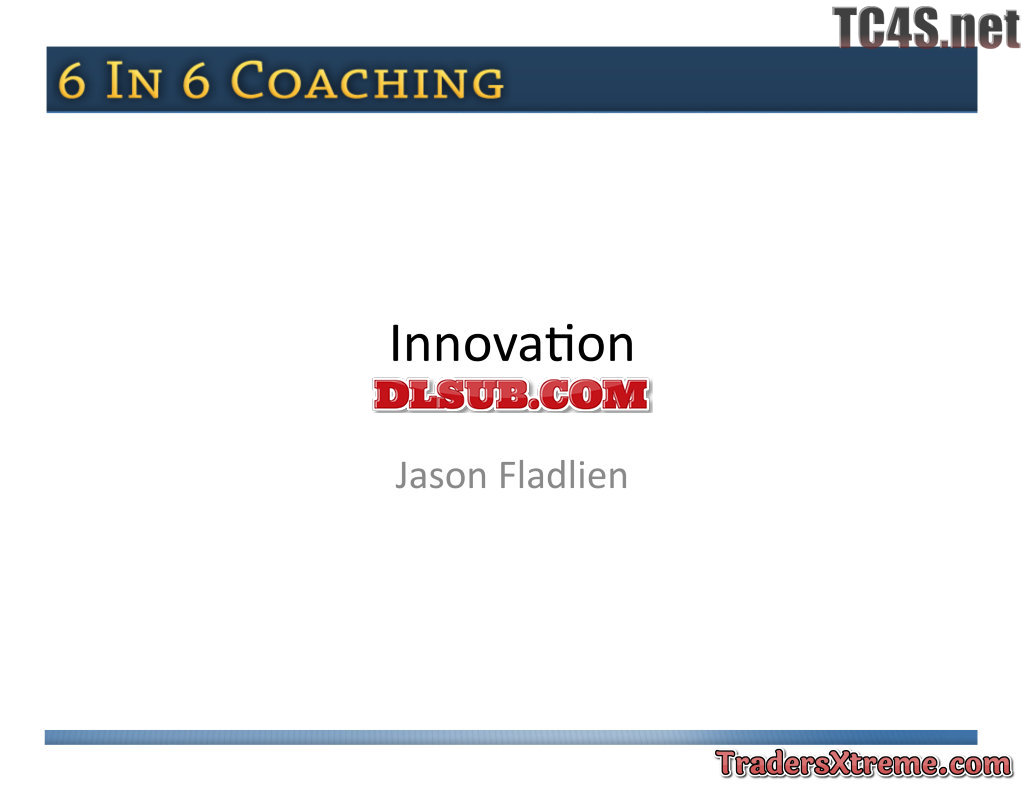 TC4S.net

6 In 6 Coaching

Innovation

DLSUB.COM

Jason Fladlien

TradersXtreme.com